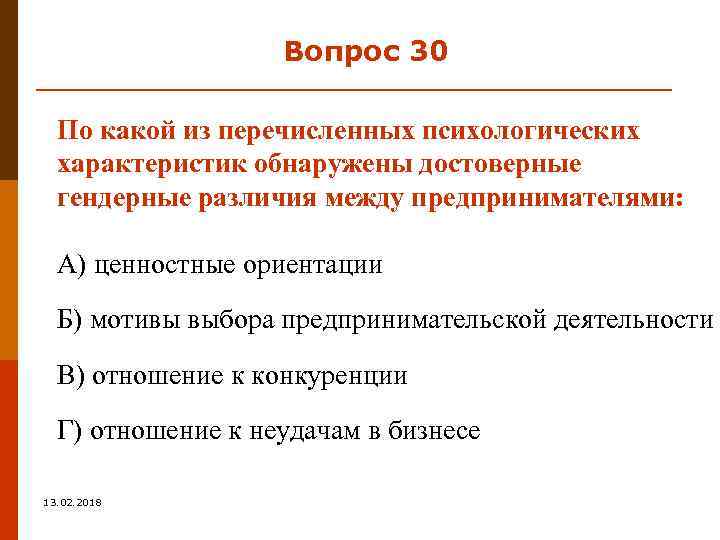 Вопрос 30

По какой из перечисленных психологических характеристик обнаружены достоверные гендерные различия между предпринимателями:

А) ценностные ориентации

Б) мотивы выбора предпринимательской деятельности

В) отношение к конкуренции

Г) отношение к неудачам в бизнесе

13.02.2018